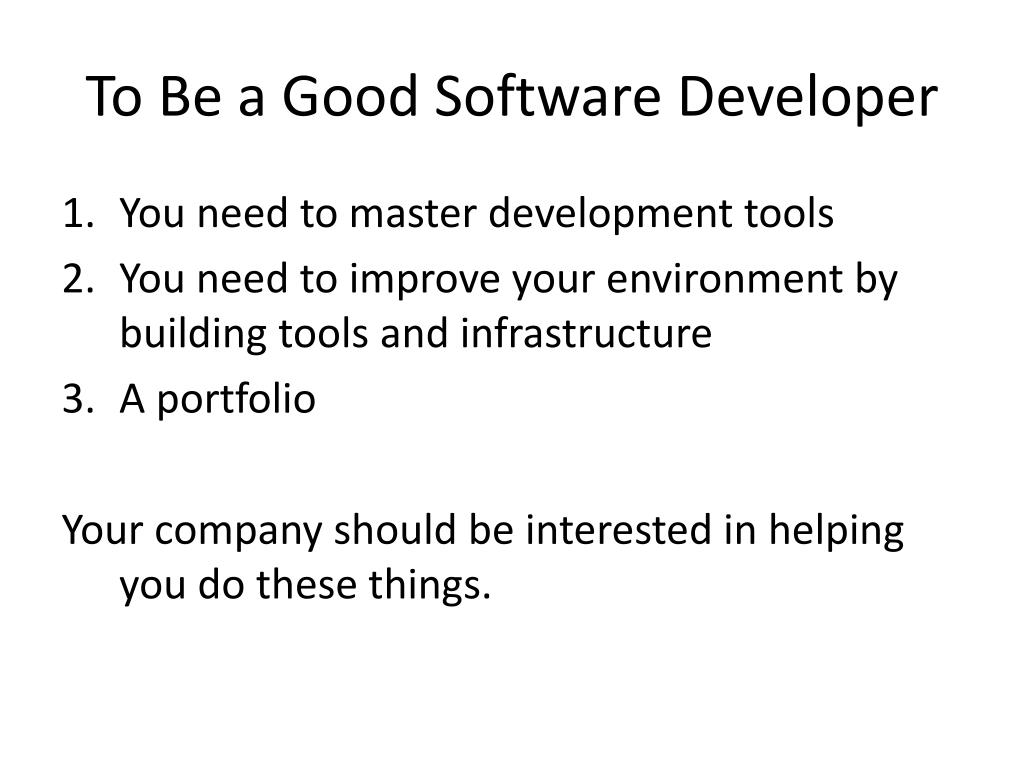 To Be a Good Software Developer

1. You need to master development tools
2. You need to improve your environment by building tools and infrastructure
3. A portfolio

Your company should be interested in helping you do these things.